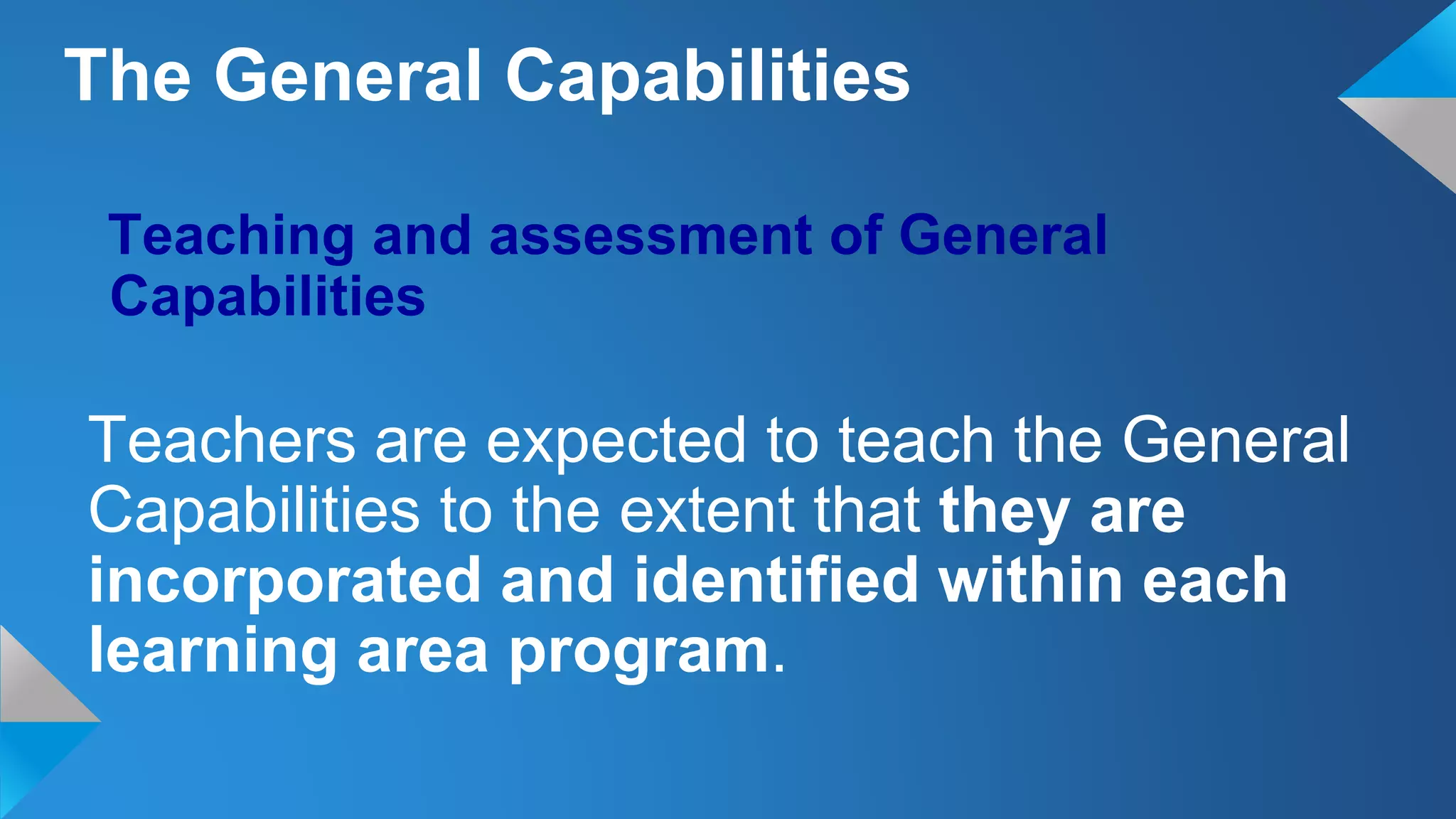 The General Capabilities

Teaching and assessment of General Capabilities

Teachers are expected to teach the General Capabilities to the extent that they are incorporated and identified within each learning area program.